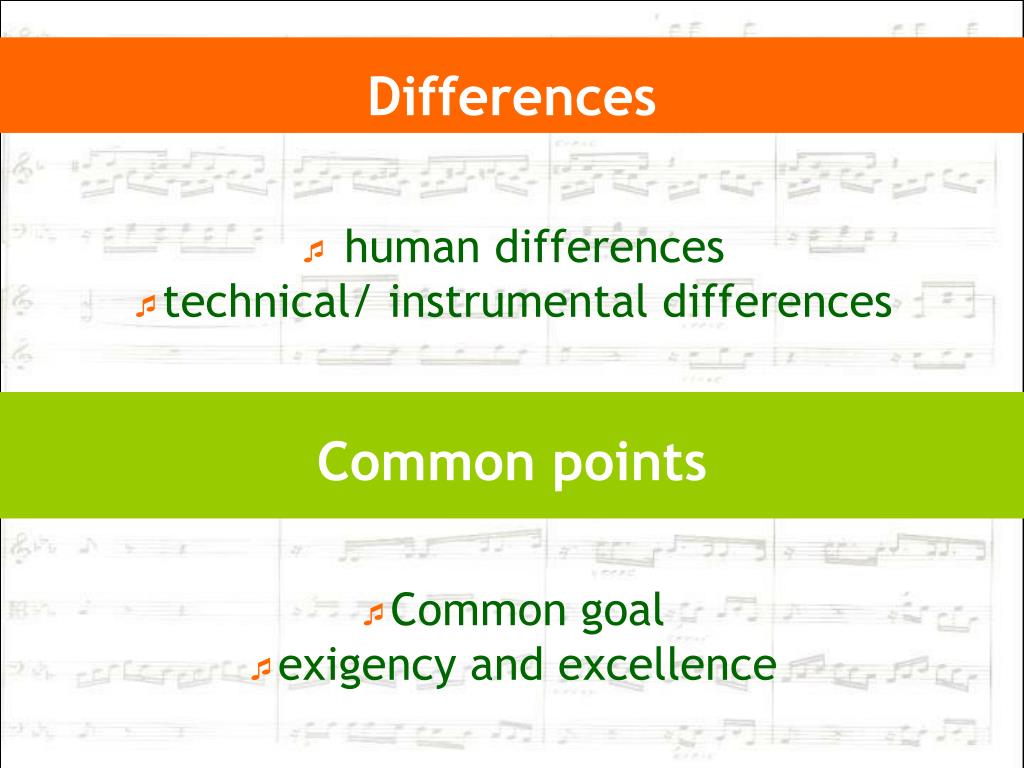 Differences

♬ human differences
♬ technical/ instrumental differences

Common points

♬ Common goal
♬ exigency and excellence